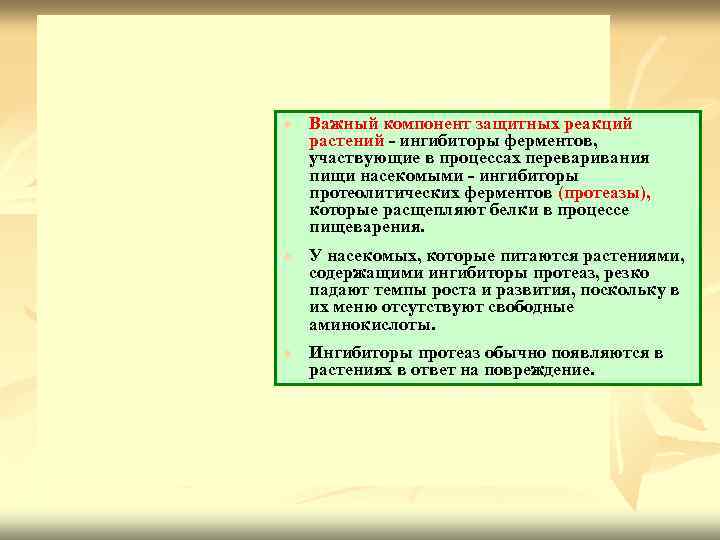 Важный компонент защитных реакций растений - ингибиторы ферментов, участвующие в процессах переваривания пищи насекомыми - ингибиторы протеолитических ферментов (протеазы), которые расщепляют белки в процессе пищеварения.

У насекомых, которые питаются растениями, содержащими ингибиторы протеаз, резко падают темпы роста и развития, поскольку в их меню отсутствуют свободные аминокислоты.

Ингибиторы протеаз обычно появляются в растениях в ответ на повреждение.